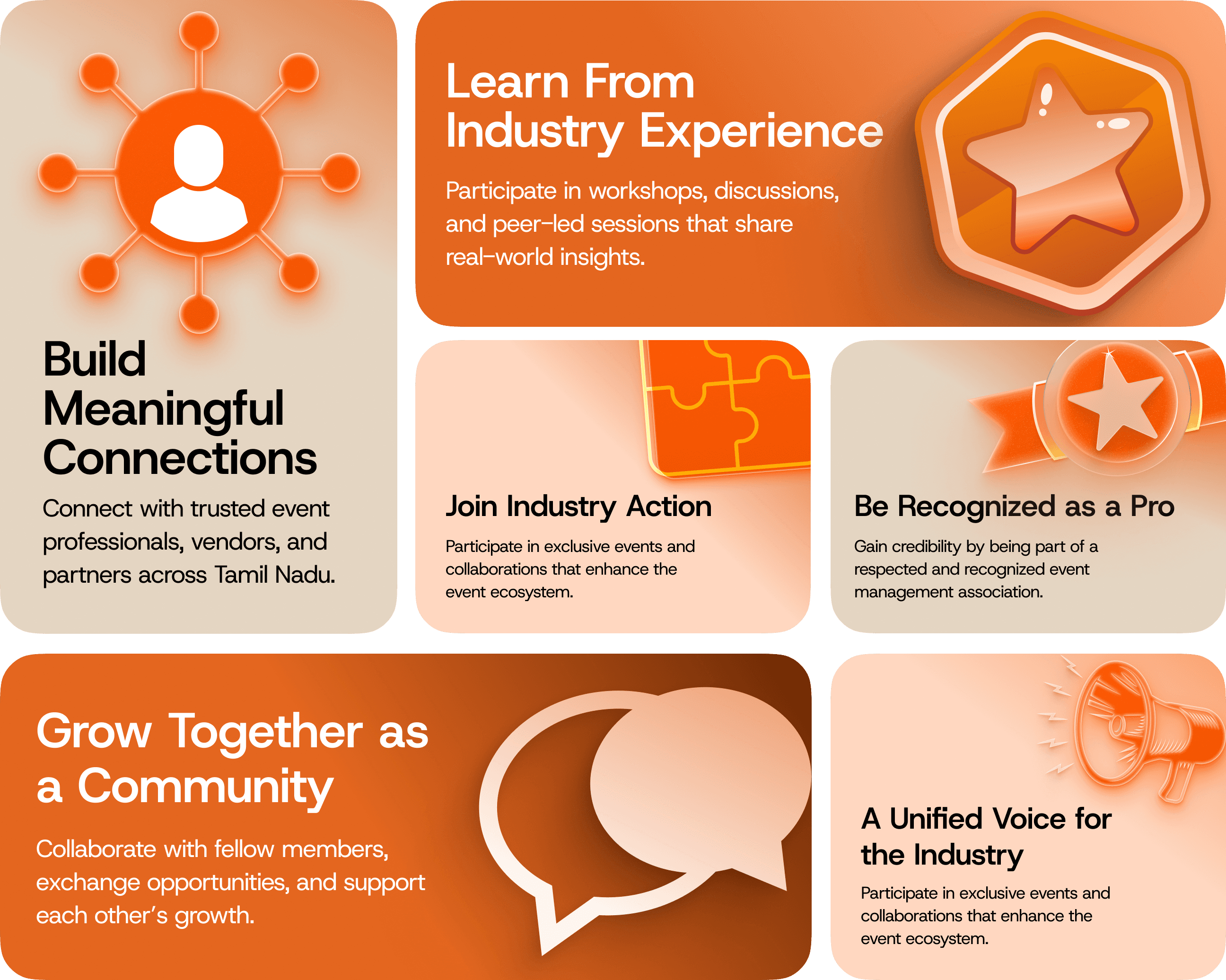 Build Meaningful Connections

Connect with trusted event professionals, vendors, and partners across Tamil Nadu.

Learn From Industry Experience

Participate in workshops, discussions, and peer-led sessions that share real-world insights.

Join Industry Action

Participate in exclusive events and collaborations that enhance the event ecosystem.

Be Recognized as a Pro

Gain credibility by being part of a respected and recognized event management association.

Grow Together as a Community

Collaborate with fellow members, exchange opportunities, and support each other's growth.

A Unified Voice for the Industry

Participate in exclusive events and collaborations that enhance the event ecosystem.